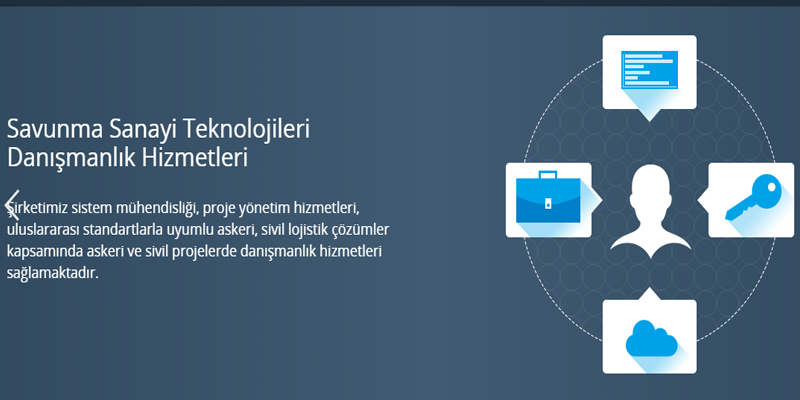 Savunma Sanayi Teknolojileri Danışmanlık Hizmetleri

Şirketimiz sistem mühendisliği, proje yönetim hizmetleri, uluslararası standartlarla uyumlu askeri, sivil lojistik çözümler kapsamında askeri ve sivil projelerde danışmanlık hizmetleri sağlamaktadır.